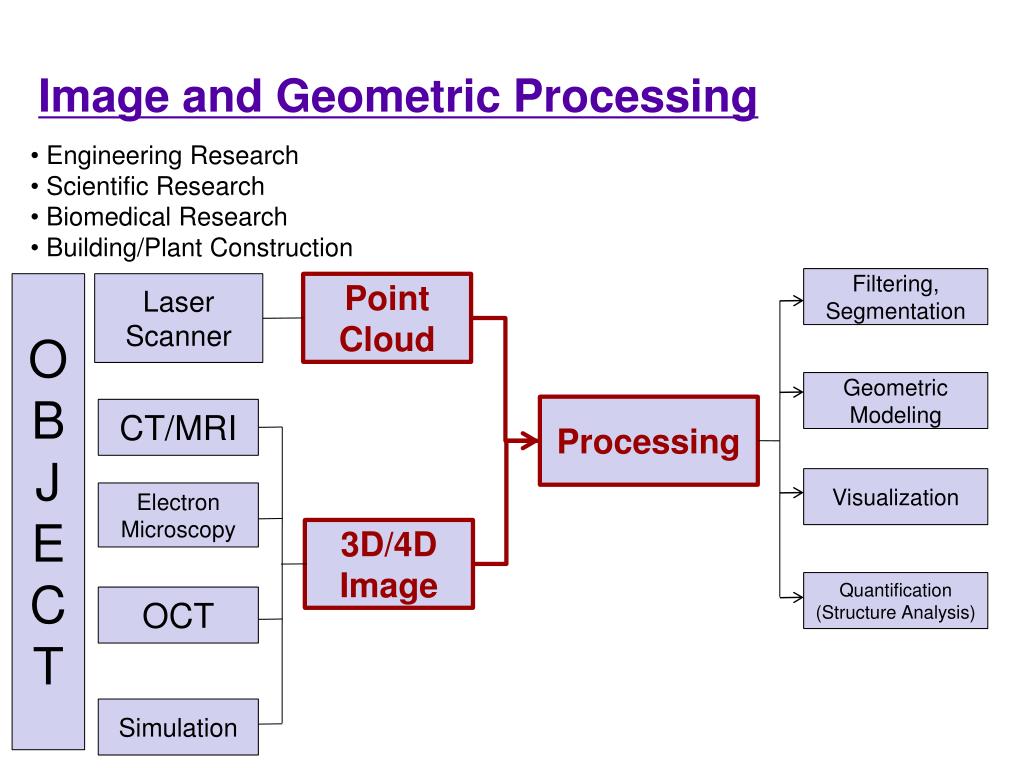 Image and Geometric Processing

• Engineering Research
• Scientific Research
• Biomedical Research
• Building/Plant Construction

O
B
J
E
C
T

Laser Scanner

CT/MRI

Electron Microscopy

OCT

Simulation

Point Cloud

3D/4D Image

Processing

Filtering, Segmentation

Geometric Modeling

Visualization

Quantification (Structure Analysis)